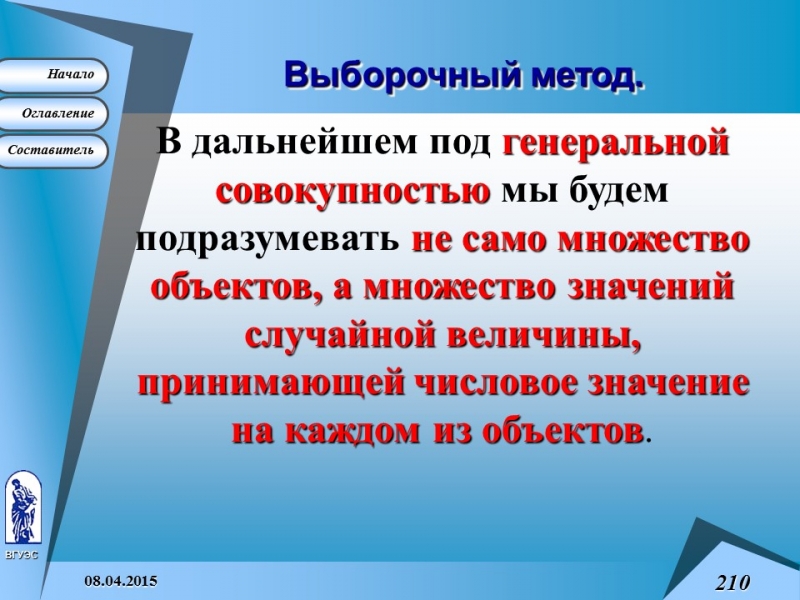 Начало

Оглавление

Составитель

Выборочный метод.

В дальнейшем под генеральной совокупностью мы будем подразумевать не само множество объектов, а множество значений случайной величины, принимающей числовое значение на каждом из объектов.

ВГУЭС

08.04.2015

210